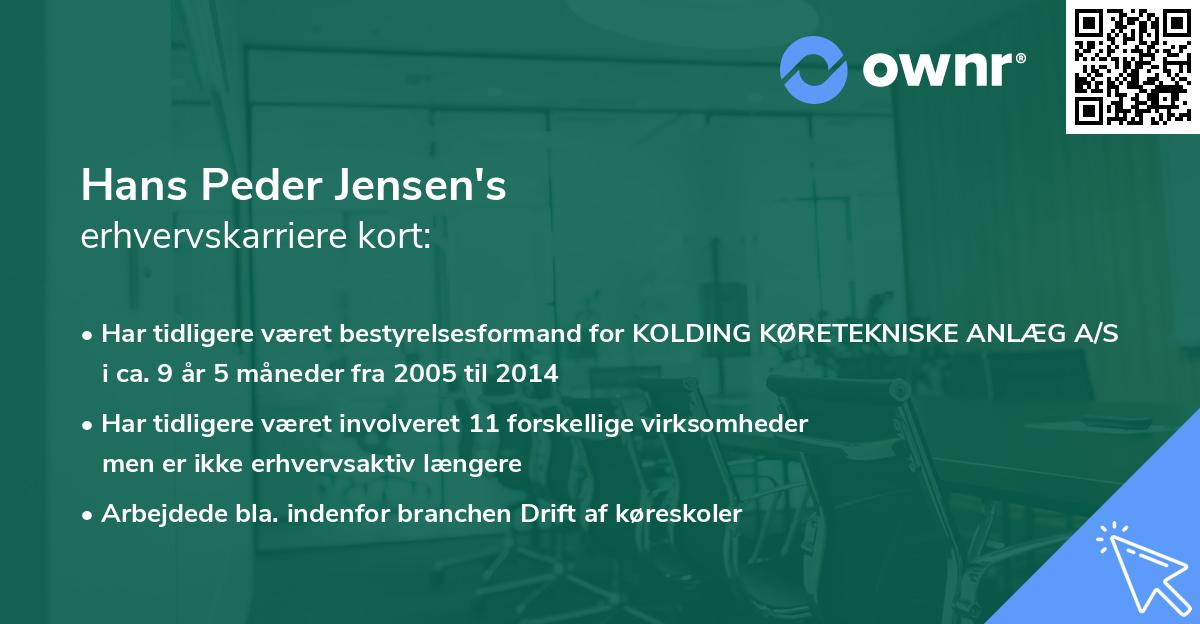 ownr®

Hans Peder Jensen's
erhvervskarriere kort:

• Har tidligere været bestyrelsesformand for KOLDING KØRETEKNISKE ANLÆG A/S i ca. 9 år 5 måneder fra 2005 til 2014

• Har tidligere været involveret 11 forskellige virksomheder men er ikke erhvervsaktiv længere

• Arbejdede bla. indenfor branchen Drift af køreskoler